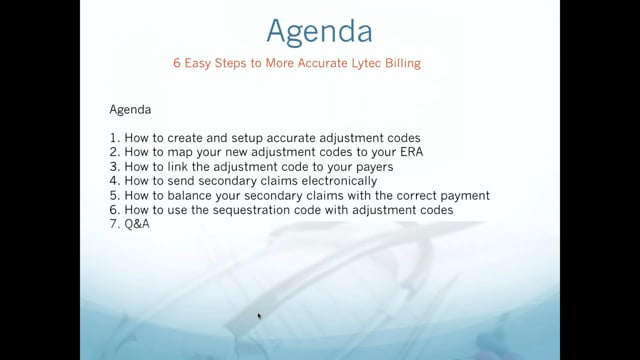 Agenda

6 Easy Steps to More Accurate Lytec Billing

Agenda

1. How to create and setup accurate adjustment codes
2. How to map your new adjustment codes to your ERA
3. How to link the adjustment code to your payers
4. How to send secondary claims electronically
5. How to balance your secondary claims with the correct payment
6. How to use the sequestration code with adjustment codes
7. Q&A